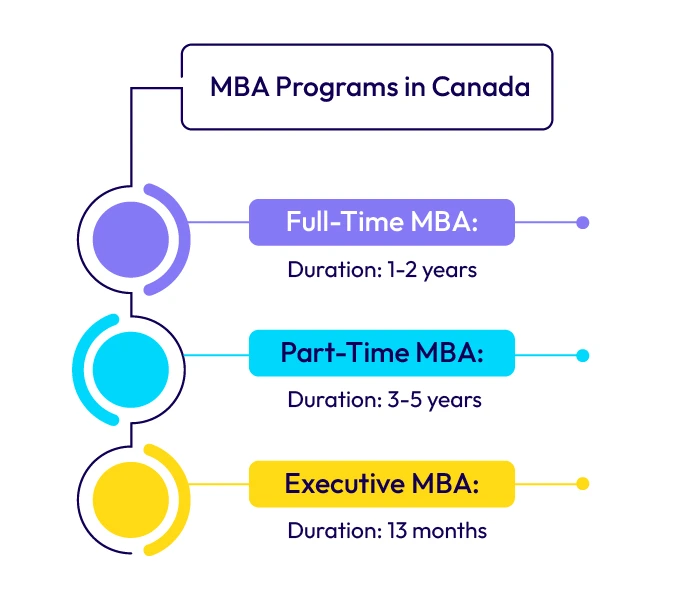 MBA Programs in Canada

Full-Time MBA:

Duration: 1-2 years

Part-Time MBA:

Duration: 3-5 years

Executive MBA:

Duration: 13 months